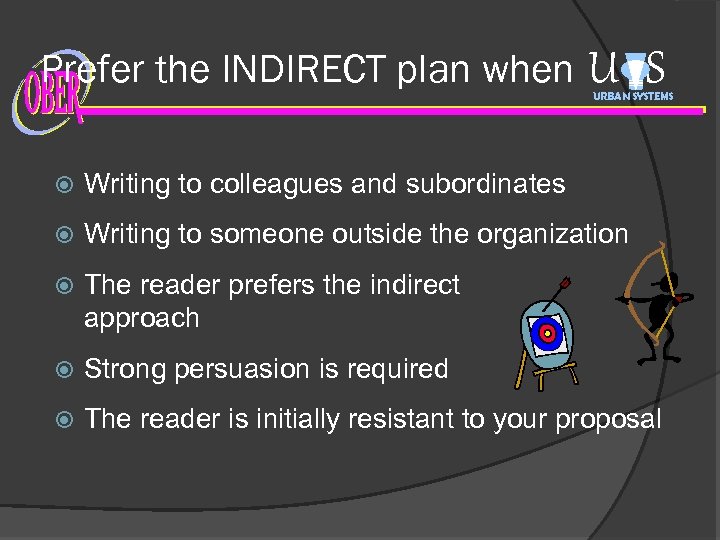 OBER

Prefer the INDIRECT plan when

US
URBAN SYSTEMS

Writing to colleagues and subordinates

Writing to someone outside the organization

The reader prefers the indirect approach

Strong persuasion is required

The reader is initially resistant to your proposal